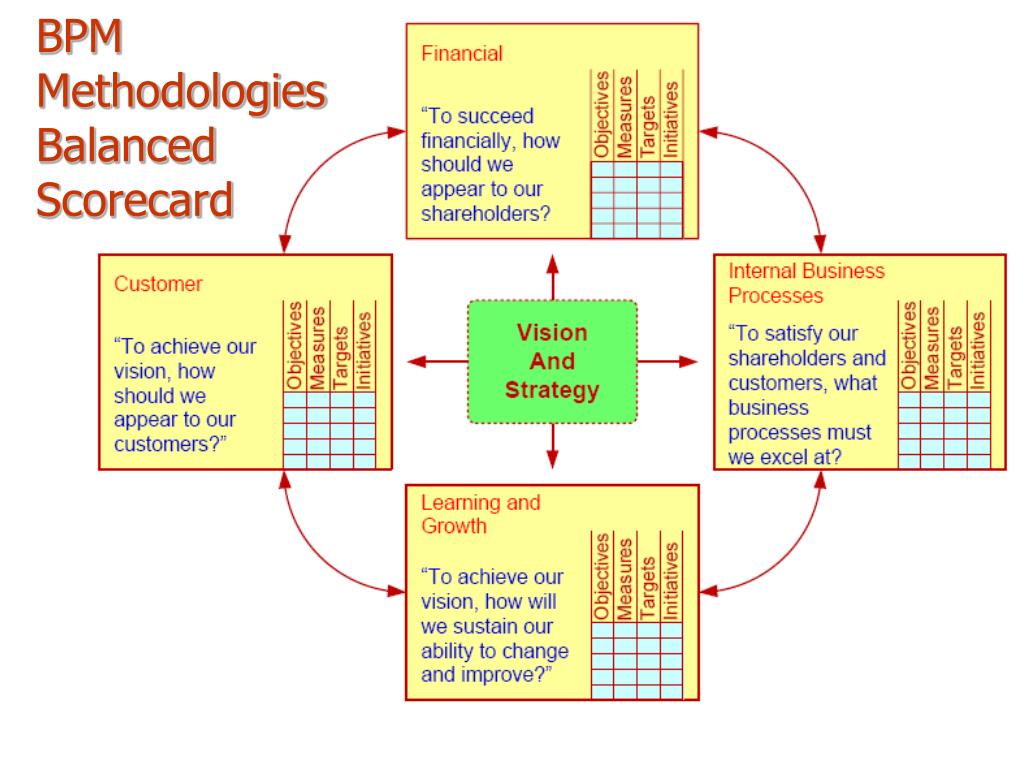 BPM Methodologies Balanced Scorecard

Financial

“To succeed financially, how should we appear to our shareholders?

Objectives
Measures
Targets
Initiatives

Customer

“To achieve our vision, how should we appear to our customers?”

Objectives
Measures
Targets
Initiatives

Vision And Strategy

Internal Business Processes

“To satisfy our shareholders and customers, what business processes must we excel at?

Objectives
Measures
Targets
Initiatives

Learning and Growth

“To achieve our vision, how will we sustain our ability to change and improve?”

Objectives
Measures
Targets
Initiatives